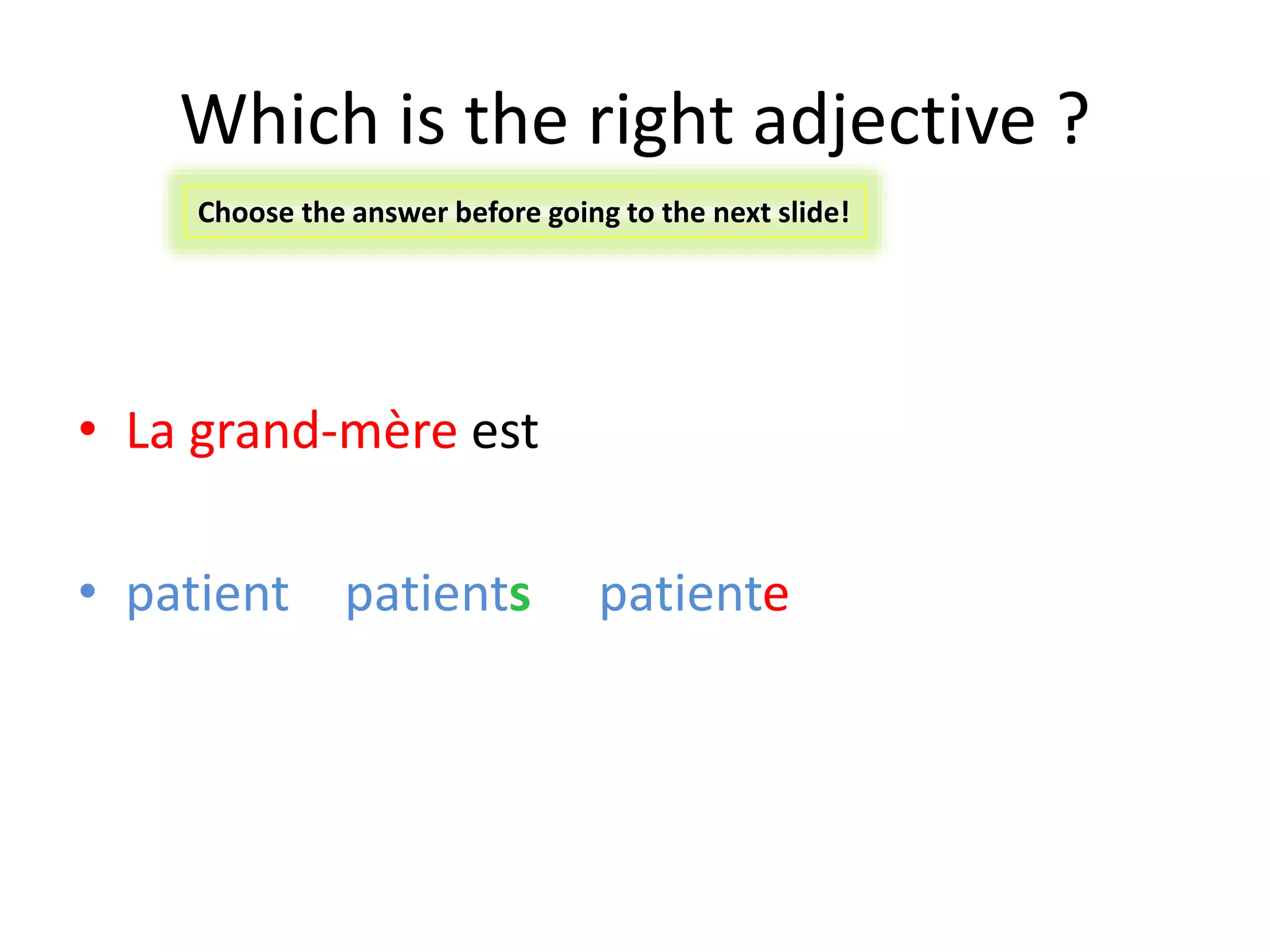 Which is the right adjective ?

Choose the answer before going to the next slide!

• La grand-mère est

• patient    patients    patiente